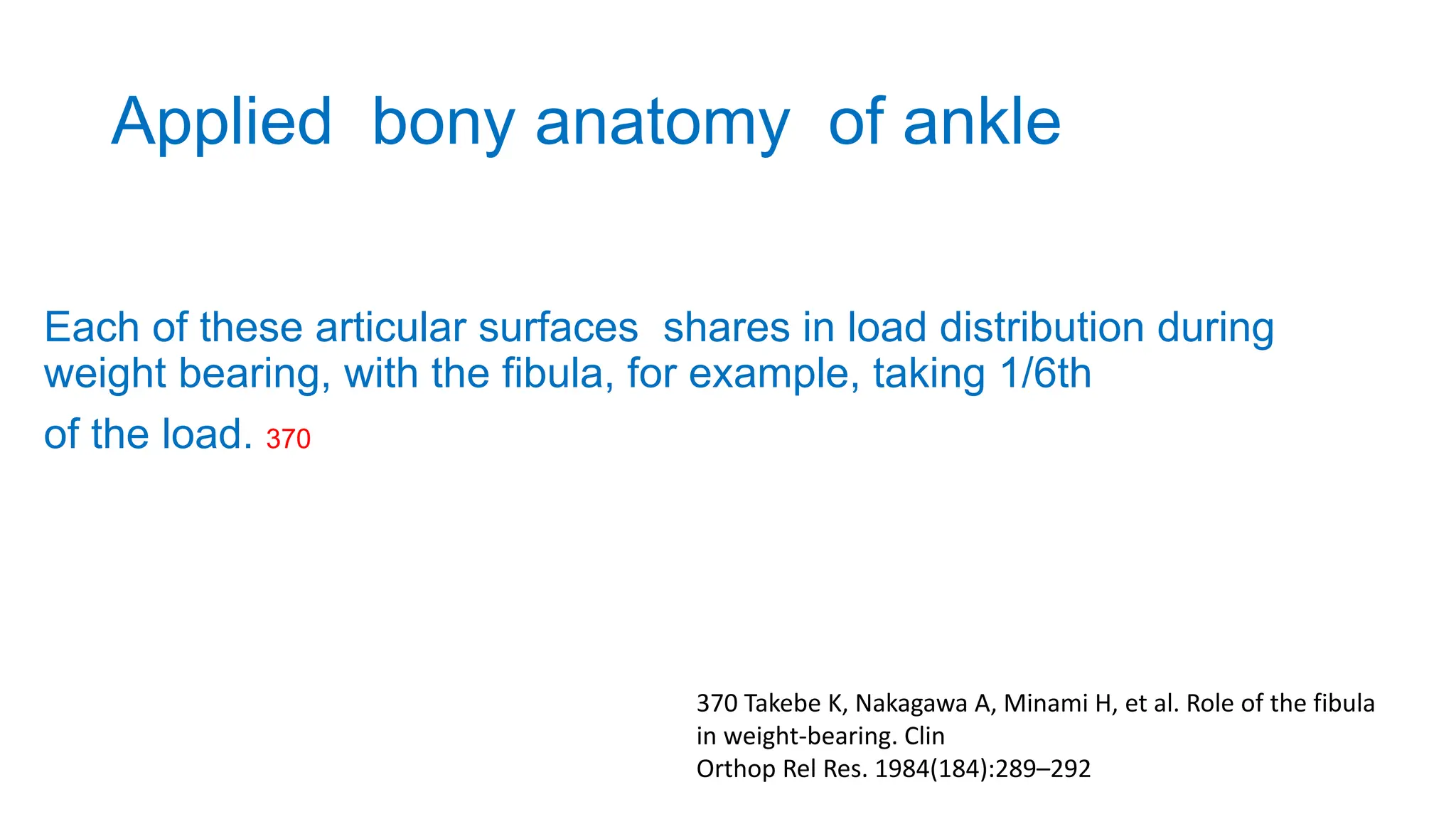 Applied bony anatomy of ankle

Each of these articular surfaces shares in load distribution during weight bearing, with the fibula, for example, taking 1/6th of the load. 370

370 Takebe K, Nakagawa A, Minami H, et al. Role of the fibula in weight-bearing. Clin
Orthop Rel Res. 1984(184):289–292